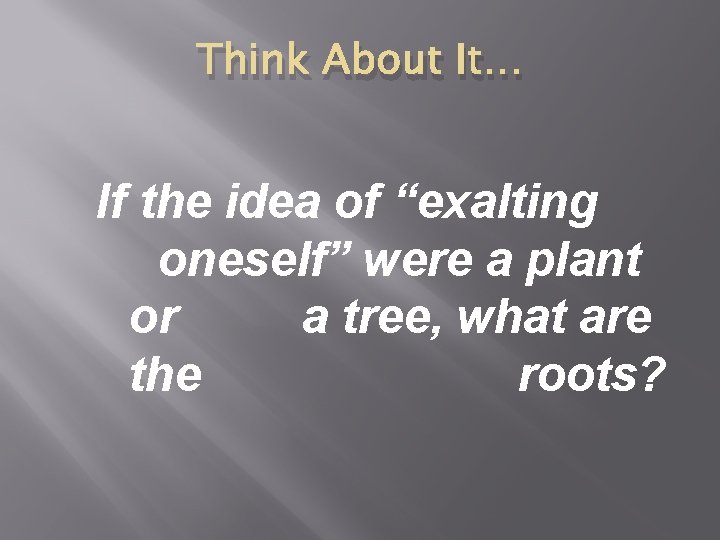 Think About It…

If the idea of “exalting oneself” were a plant or a tree, what are the roots?